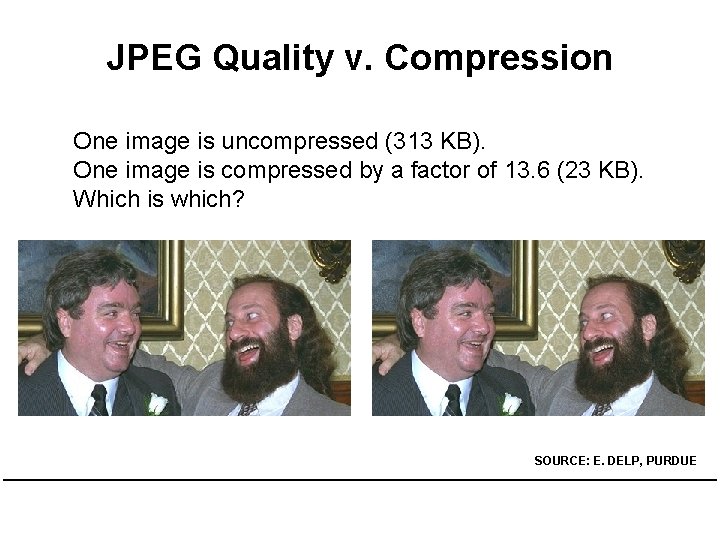 JPEG Quality v. Compression

One image is uncompressed (313 KB).
One image is compressed by a factor of 13.6 (23 KB).
Which is which?

SOURCE: E. DELP, PURDUE